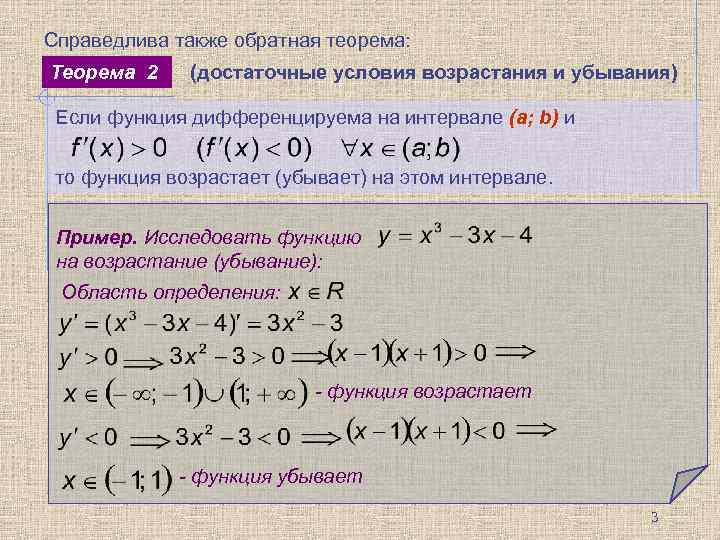 Справедлива также обратная теорема:

Теорема 2 (достаточные условия возрастания и убывания)

Если функция дифференцируема на интервале (a; b) и

$f'(x) > 0 \quad (f'(x) < 0) \quad \forall x \in (a; b)$

то функция возрастает (убывает) на этом интервале.

Пример. Исследовать функцию $y = x^3 - 3x - 4$ на возрастание (убывание):

Область определения: $x \in R$

$y' = (x^3 - 3x - 4)' = 3x^2 - 3$

$y' > 0 \Longrightarrow 3x^2 - 3 > 0 \Longrightarrow (x-1)(x+1) > 0 \Longrightarrow$

$x \in (-\infty; -1) \cup (1; +\infty)$ - функция возрастает

$y' < 0 \Longrightarrow 3x^2 - 3 < 0 \Longrightarrow (x-1)(x+1) < 0 \Longrightarrow$

$x \in (-1; 1)$ - функция убывает

3